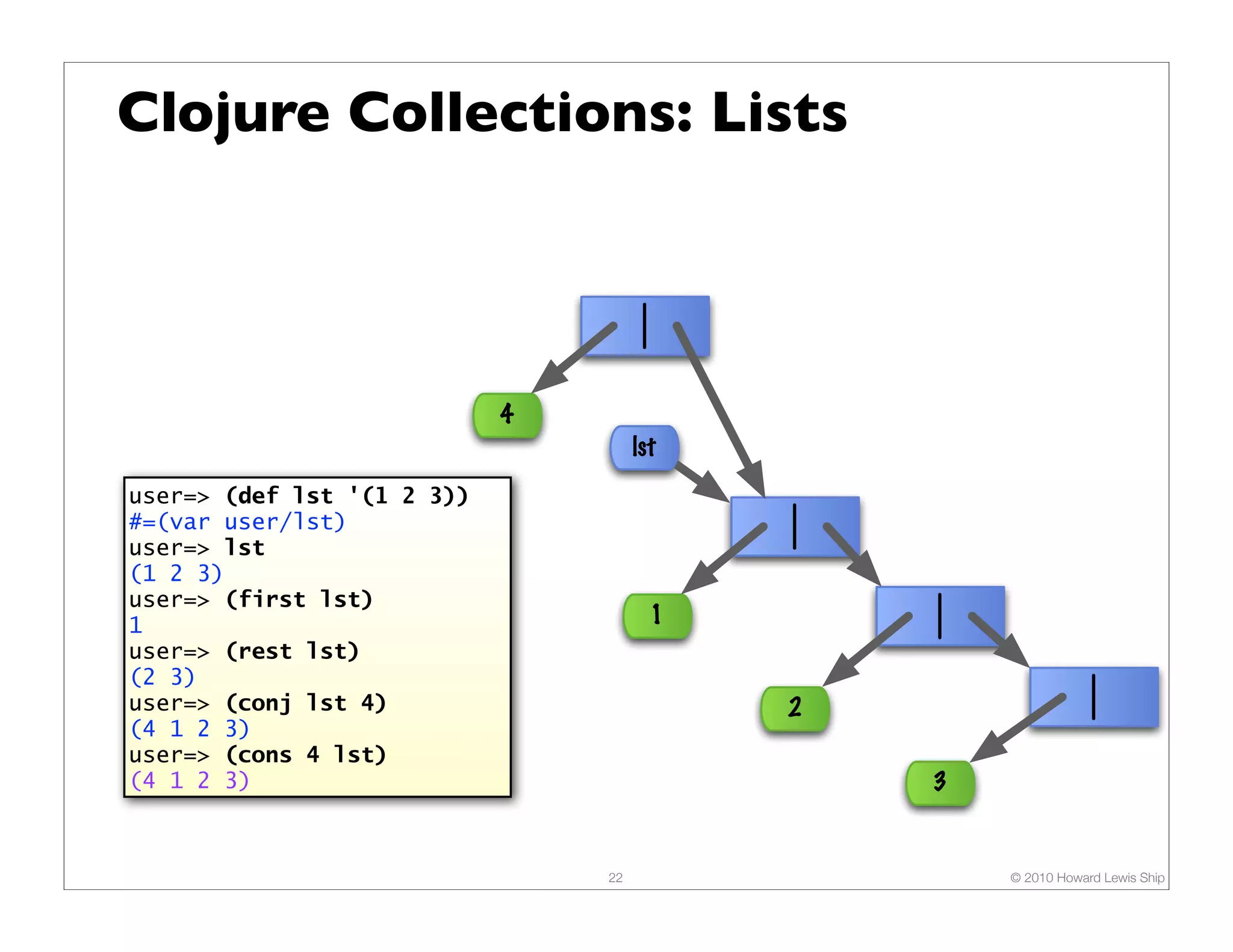 Clojure Collections: Lists

4

lst

1

2

3

user=> (def lst '(1 2 3))
#=(var user/lst)
user=> lst
(1 2 3)
user=> (first lst)
1
user=> (rest lst)
(2 3)
user=> (conj lst 4)
(4 1 2 3)
user=> (cons 4 lst)
(4 1 2 3)

22

© 2010 Howard Lewis Ship